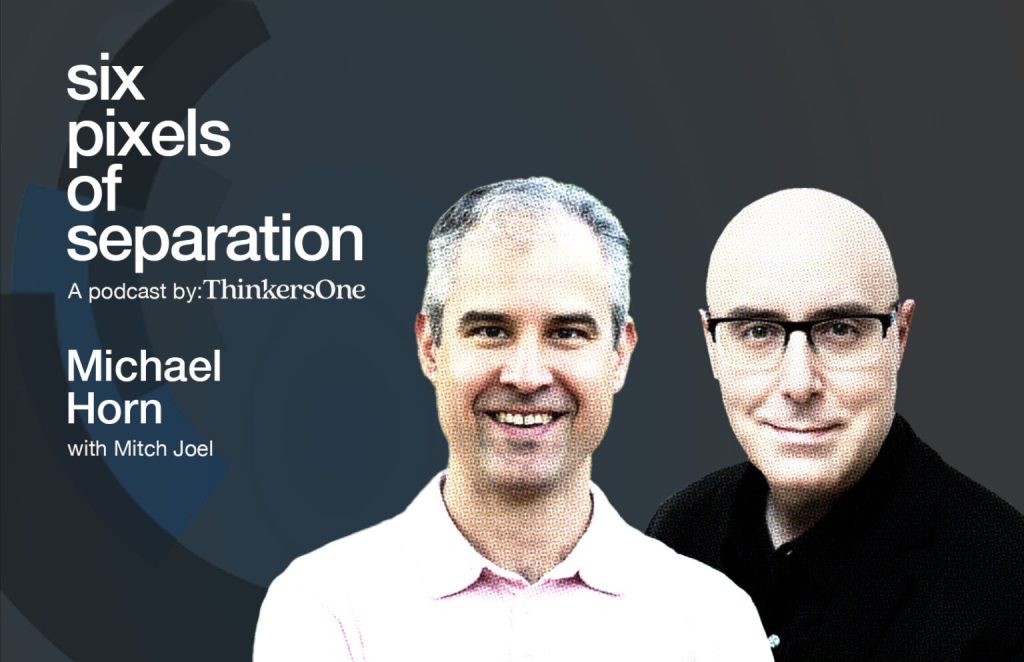 six pixels of separation

A podcast by: ThinkersOne

Michael Horn

with Mitch Joel